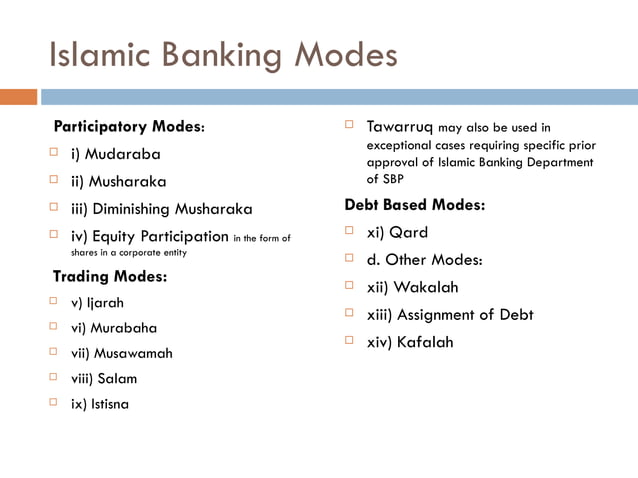 Islamic Banking Modes

Participatory Modes:

i) Mudaraba

ii) Musharaka

iii) Diminishing Musharaka

iv) Equity Participation in the form of shares in a corporate entity

Trading Modes:

v) Ijarah

vi) Murabaha

vii) Musawamah

viii) Salam

ix) Istisna

Tawarruq may also be used in exceptional cases requiring specific prior approval of Islamic Banking Department of SBP

Debt Based Modes:

xi) Qard

d. Other Modes:

xii) Wakalah

xiii) Assignment of Debt

xiv) Kafalah